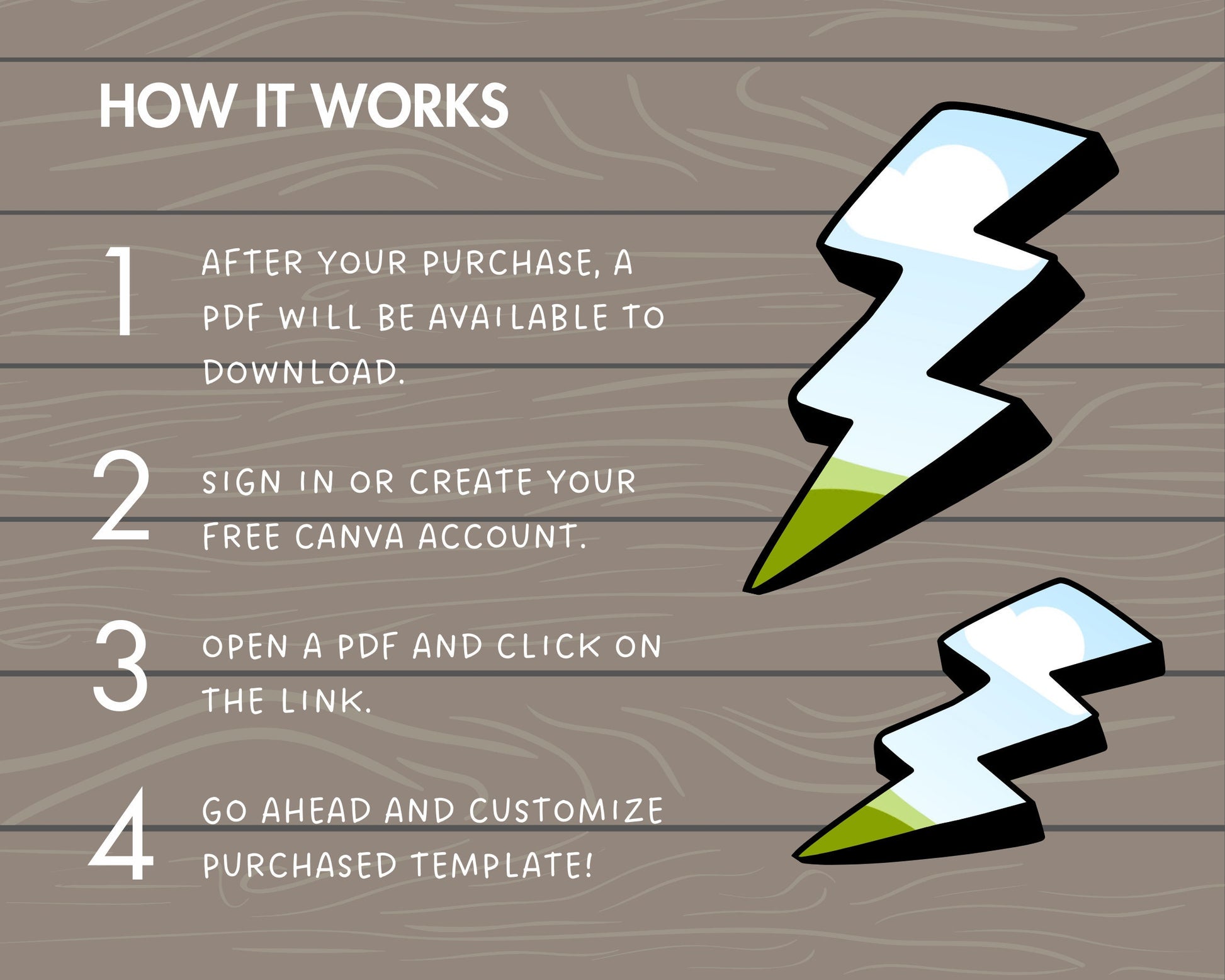 HOW IT WORKS

1 AFTER YOUR PURCHASE, A PDF WILL BE AVAILABLE TO DOWNLOAD.

2 SIGN IN OR CREATE YOUR FREE CANVA ACCOUNT.

3 OPEN A PDF AND CLICK ON THE LINK.

4 GO AHEAD AND CUSTOMIZE PURCHASED TEMPLATE!